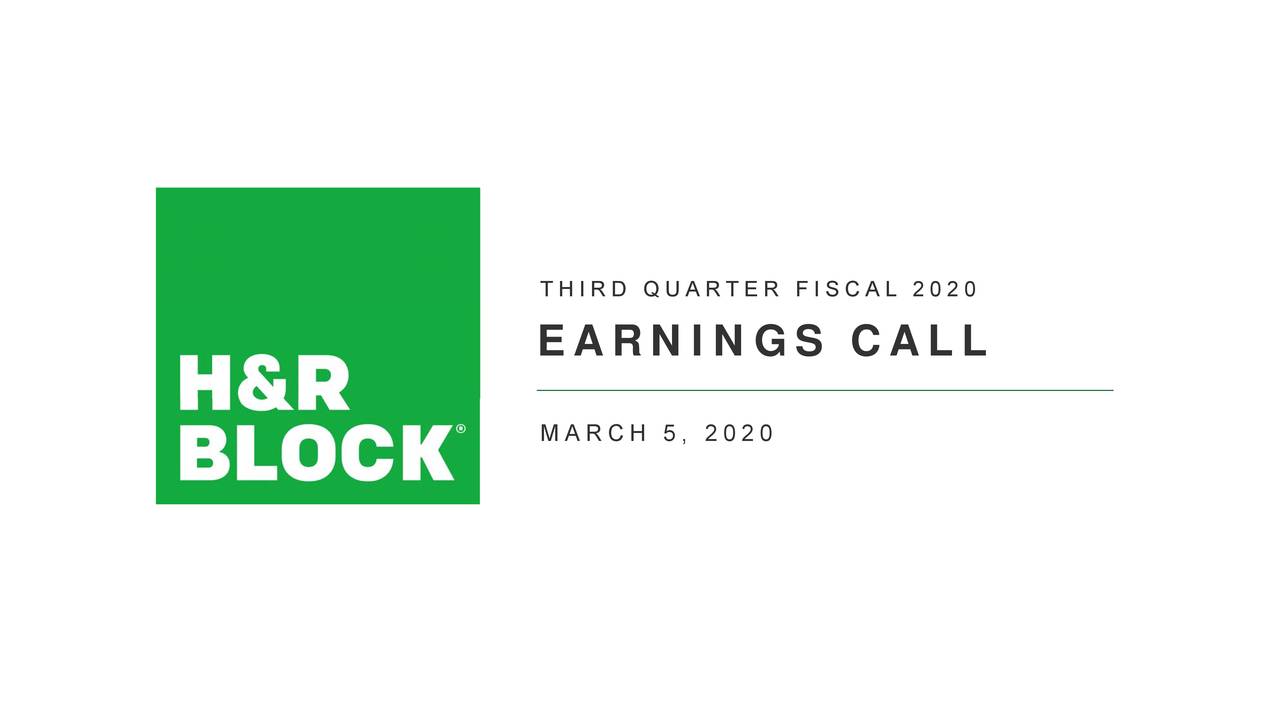 H&R BLOCK®

THIRD QUARTER FISCAL 2020

EARNINGS CALL

MARCH 5, 2020